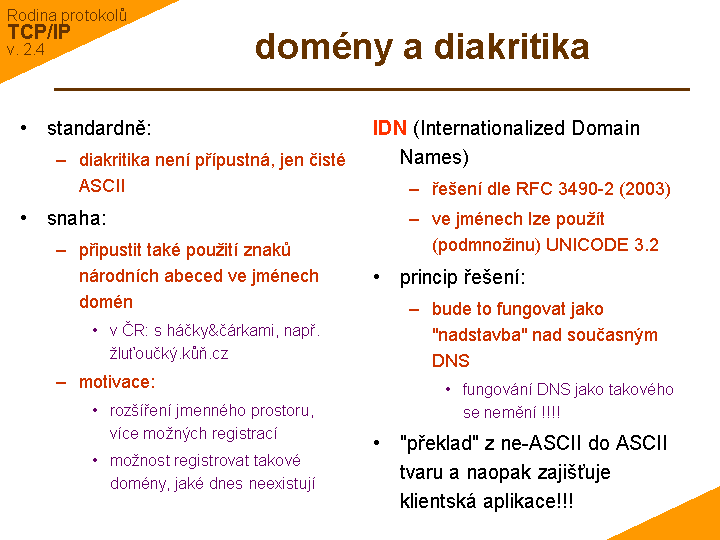 Rodina protokolů
TCP/IP
v. 2.4

domény a diakritika

• standardně:
– diakritika není přípustná, jen čisté ASCII
• snaha:
– připustit také použití znaků národních abeced ve jménech domén
• v ČR: s háčky&čárkami, např. žluťoučký.kůň.cz
– motivace:
• rozšíření jmenného prostoru, více možných registrací
• možnost registrovat takové domény, jaké dnes neexistují

IDN (Internationalized Domain Names)
– řešení dle RFC 3490-2 (2003)
– ve jménech lze použít (podmnožinu) UNICODE 3.2
• princip řešení:
– bude to fungovat jako "nadstavba" nad současným DNS
• fungování DNS jako takového se nemění !!!!
• "překlad" z ne-ASCII do ASCII tvaru a naopak zajišťuje klientská aplikace!!!